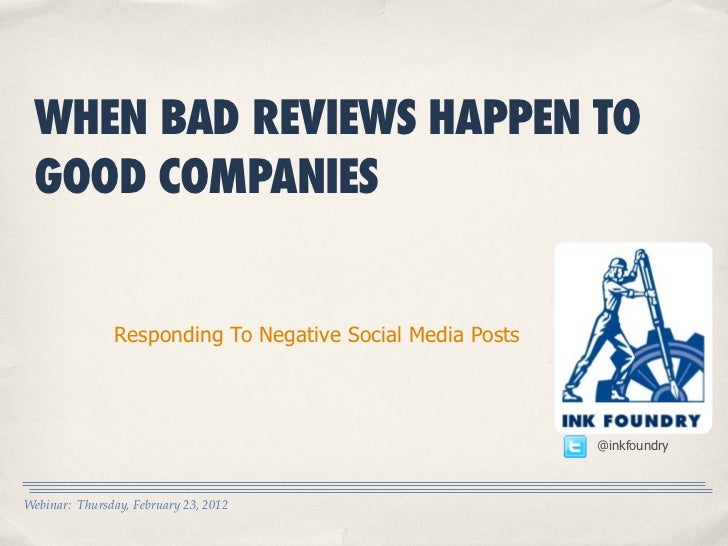 WHEN BAD REVIEWS HAPPEN TO GOOD COMPANIES

Responding To Negative Social Media Posts

INK FOUNDRY

@inkfoundry

Webinar: Thursday, February 23, 2012